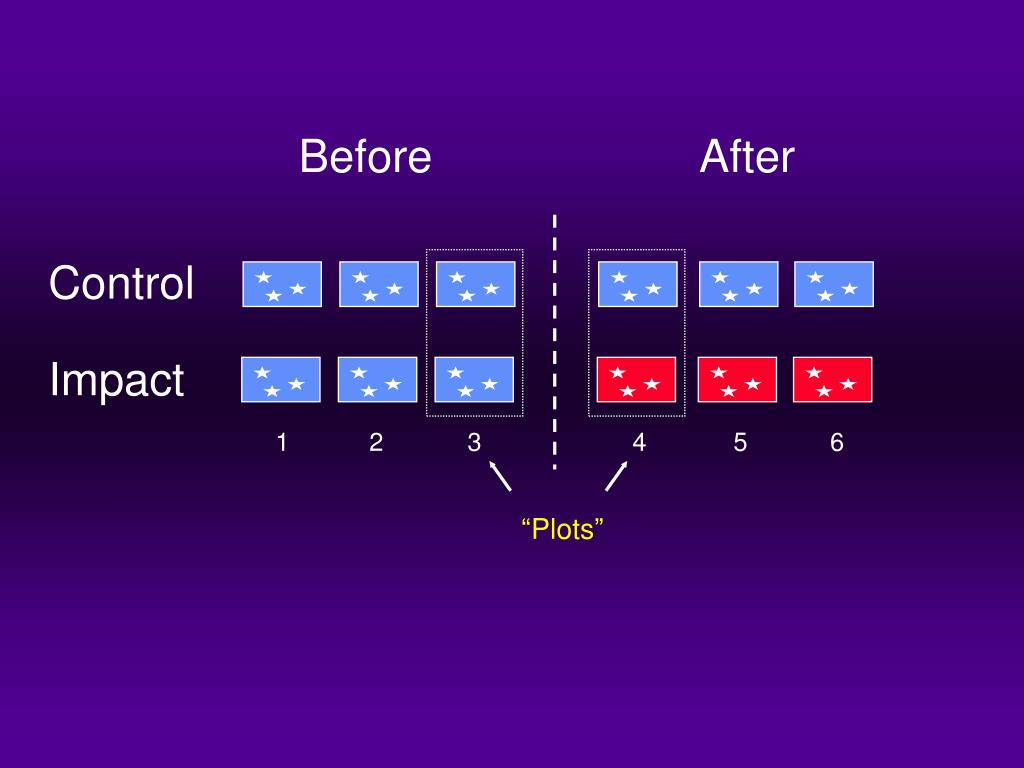 Before

After

Control

Impact

1 2 3 4 5 6

“Plots”